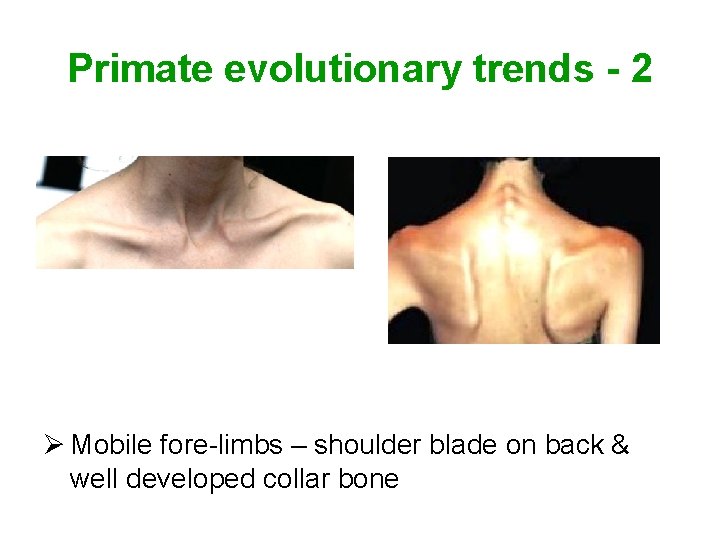 Primate evolutionary trends - 2

➢ Mobile fore-limbs – shoulder blade on back & well developed collar bone